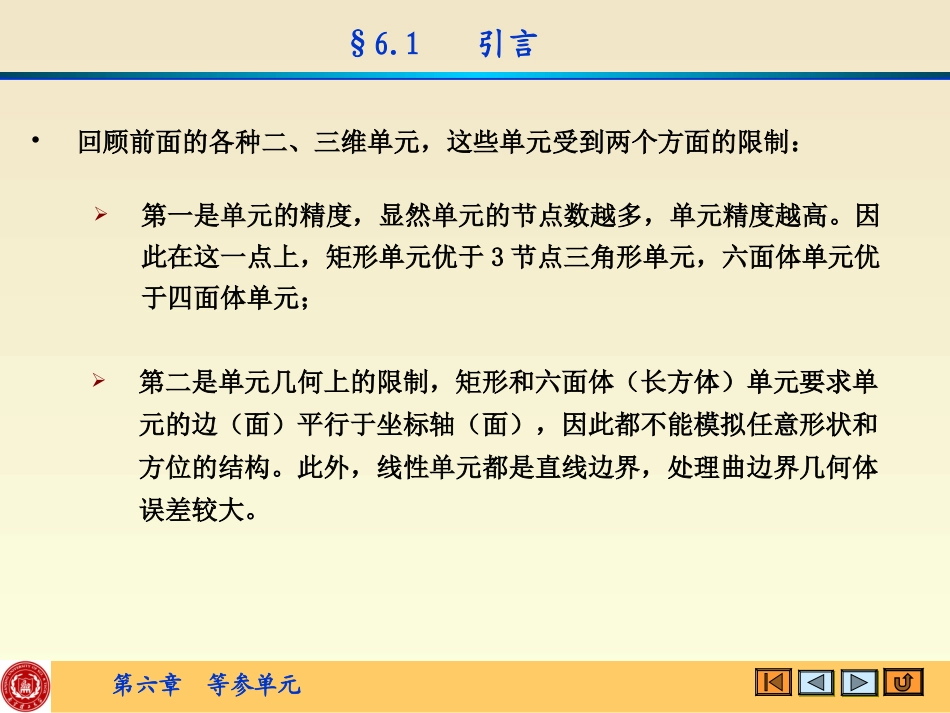 §6.1　引言

• 回顾前面的各种二、三维单元，这些单元受到两个方面的限制：

➢ 第一是单元的精度，显然单元的节点数越多，单元精度越高。因此在这一点上，矩形单元优于 3 节点三角形单元，六面体单元优于四面体单元；

➢ 第二是单元几何上的限制，矩形和六面体（长方体）单元要求单元的边（面）平行于坐标轴（面），因此都不能模拟任意形状和方位的结构。此外，线性单元都是直线边界，处理曲边界几何体误差较大。

第六章　等参单元